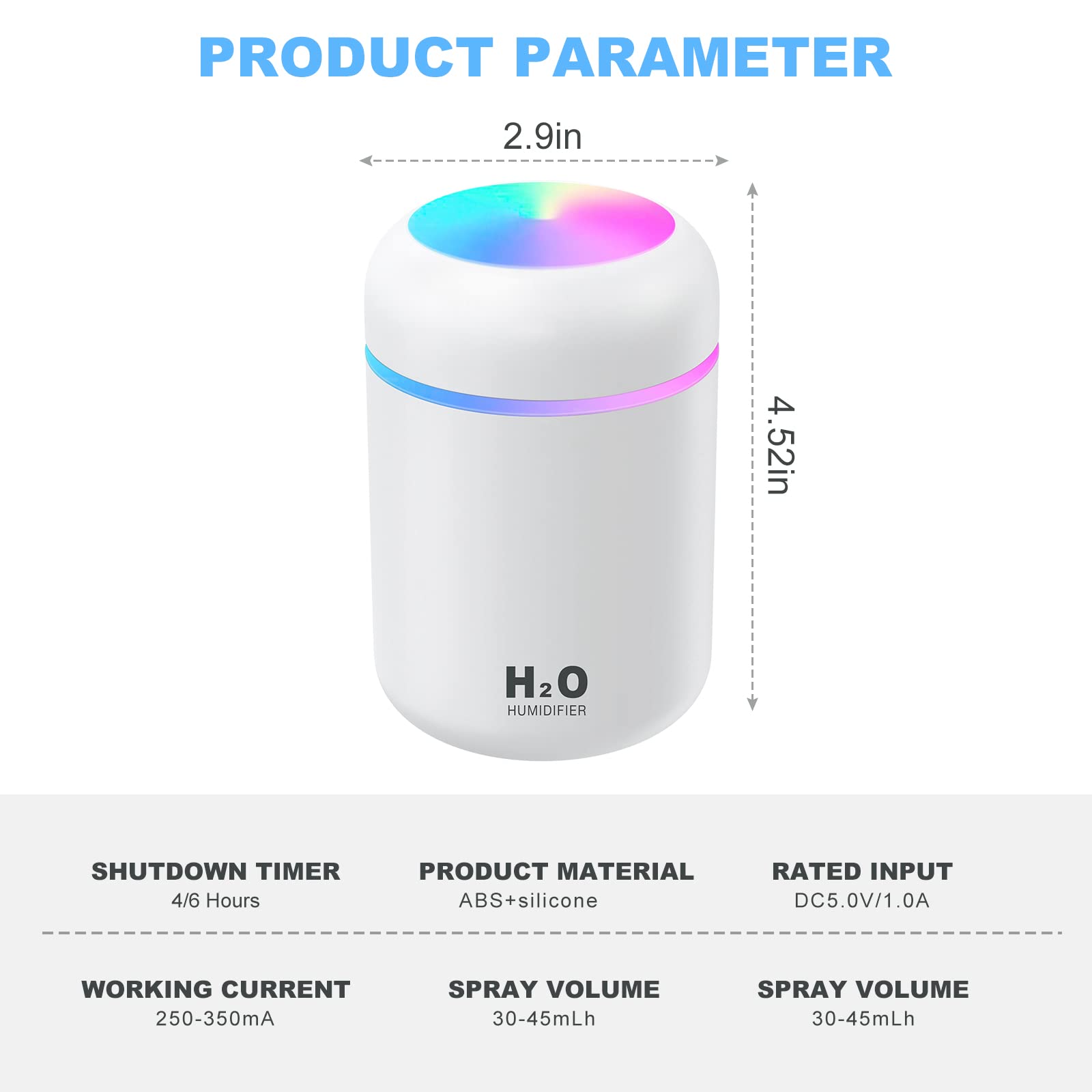 PRODUCT PARAMETER

2.9in

4.52in

$H_2O$
HUMIDIFIER

SHUTDOWN TIMER
4/6 Hours

PRODUCT MATERIAL
ABS+silicone

RATED INPUT
DC5.0V/1.0A

WORKING CURRENT
250-350mA

SPRAY VOLUME
30-45mLh

SPRAY VOLUME
30-45mLh